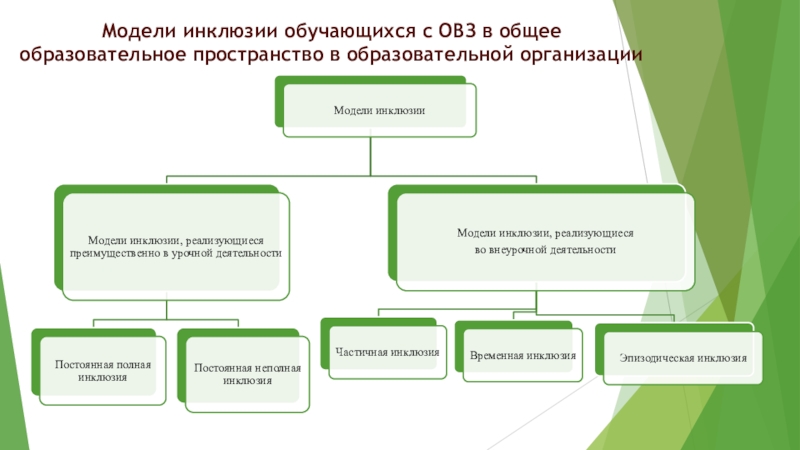 Модели инклюзии обучающихся с ОВЗ в общее образовательное пространство в образовательной организации

Модели инклюзии

Модели инклюзии, реализующиеся преимущественно в урочной деятельности

Модели инклюзии, реализующиеся во внеурочной деятельности

Постоянная полная инклюзия

Постоянная неполная инклюзия

Частичная инклюзия

Временная инклюзия

Эпизодическая инклюзия